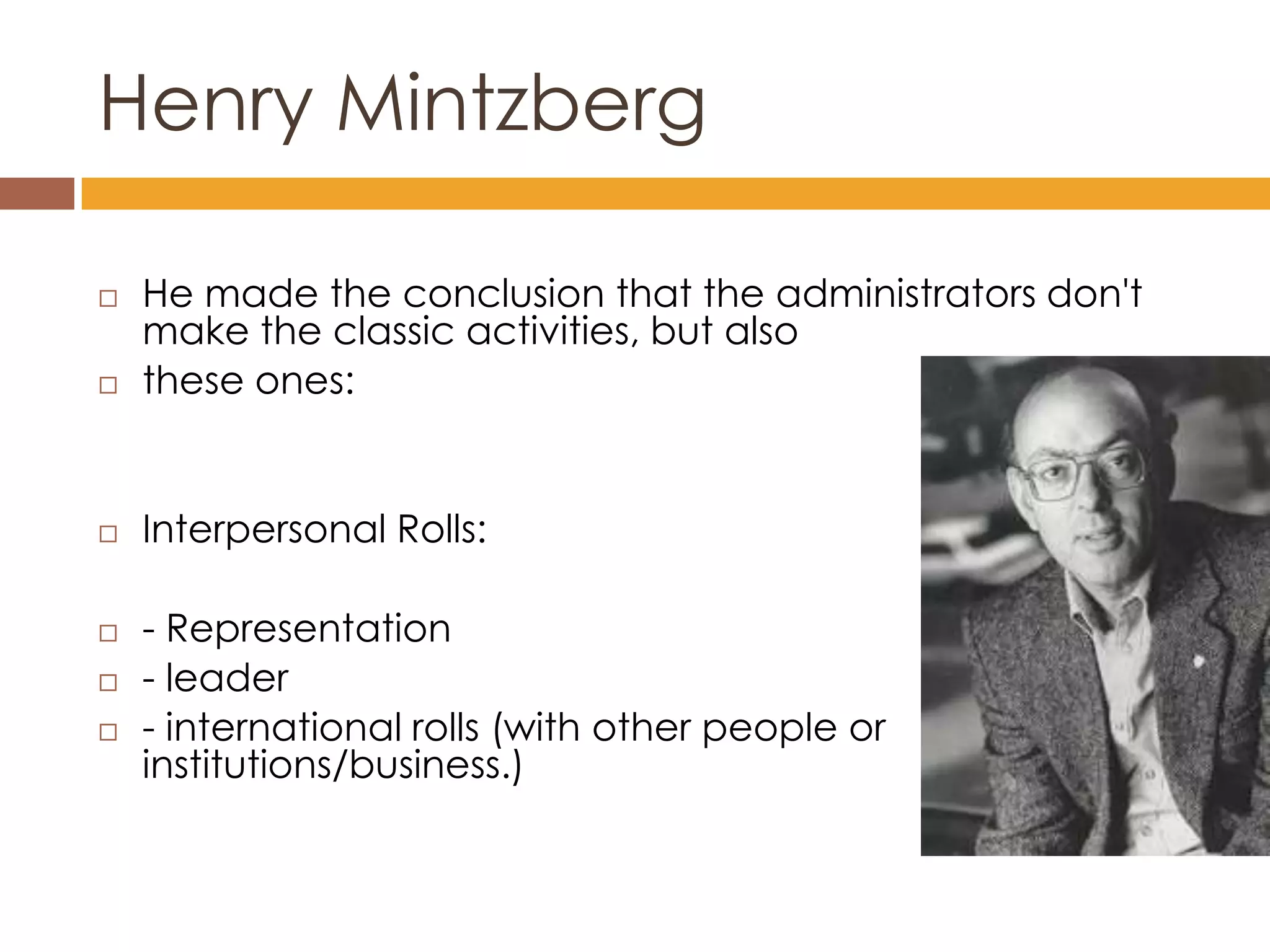 Henry Mintzberg

□ He made the conclusion that the administrators don't make the classic activities, but also
□ these ones:

□ Interpersonal Rolls:

□ - Representation
□ - leader
□ - international rolls (with other people or institutions/business.)